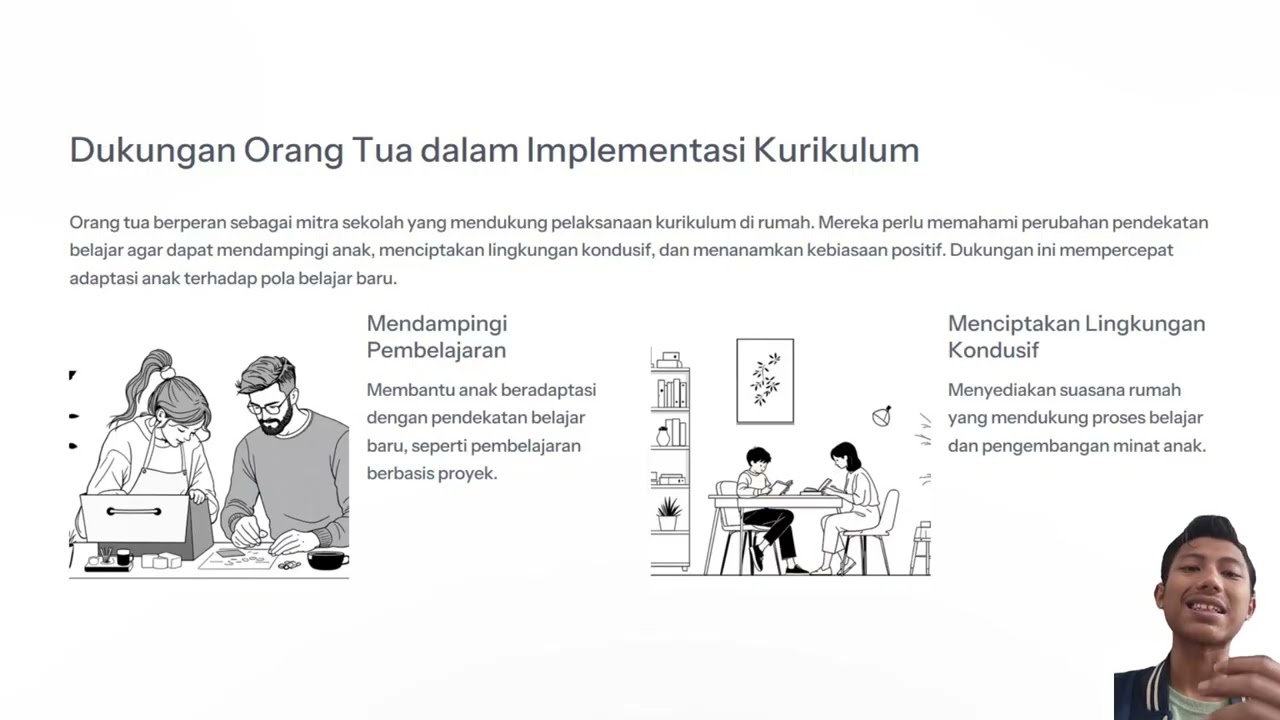 Dukungan Orang Tua dalam Implementasi Kurikulum

Orang tua berperan sebagai mitra sekolah yang mendukung pelaksanaan kurikulum di rumah. Mereka perlu memahami perubahan pendekatan belajar agar dapat mendampingi anak, menciptakan lingkungan kondusif, dan menanamkan kebiasaan positif. Dukungan ini mempercepat adaptasi anak terhadap pola belajar baru.

Mendampingi Pembelajaran

Membantu anak beradaptasi dengan pendekatan belajar baru, seperti pembelajaran berbasis proyek.

Menciptakan Lingkungan Kondusif

Menyediakan suasana rumah yang mendukung proses belajar dan pengembangan minat anak.